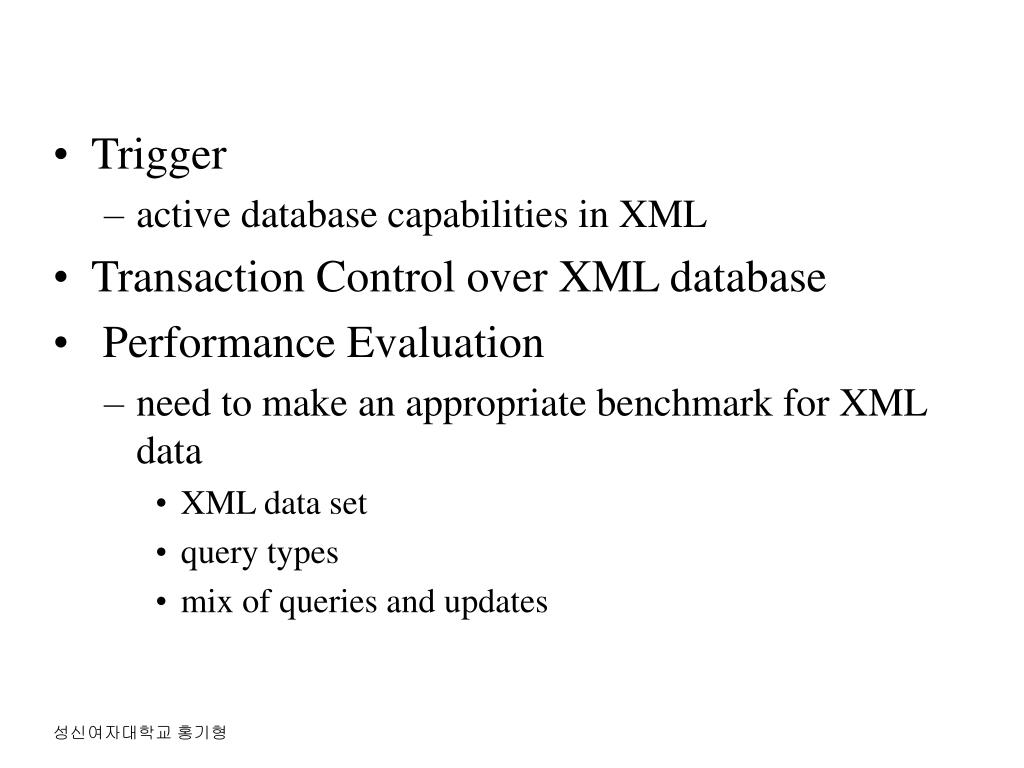 • Trigger
– active database capabilities in XML
• Transaction Control over XML database
• Performance Evaluation
– need to make an appropriate benchmark for XML data
• XML data set
• query types
• mix of queries and updates

성신여자대학교 홍기형